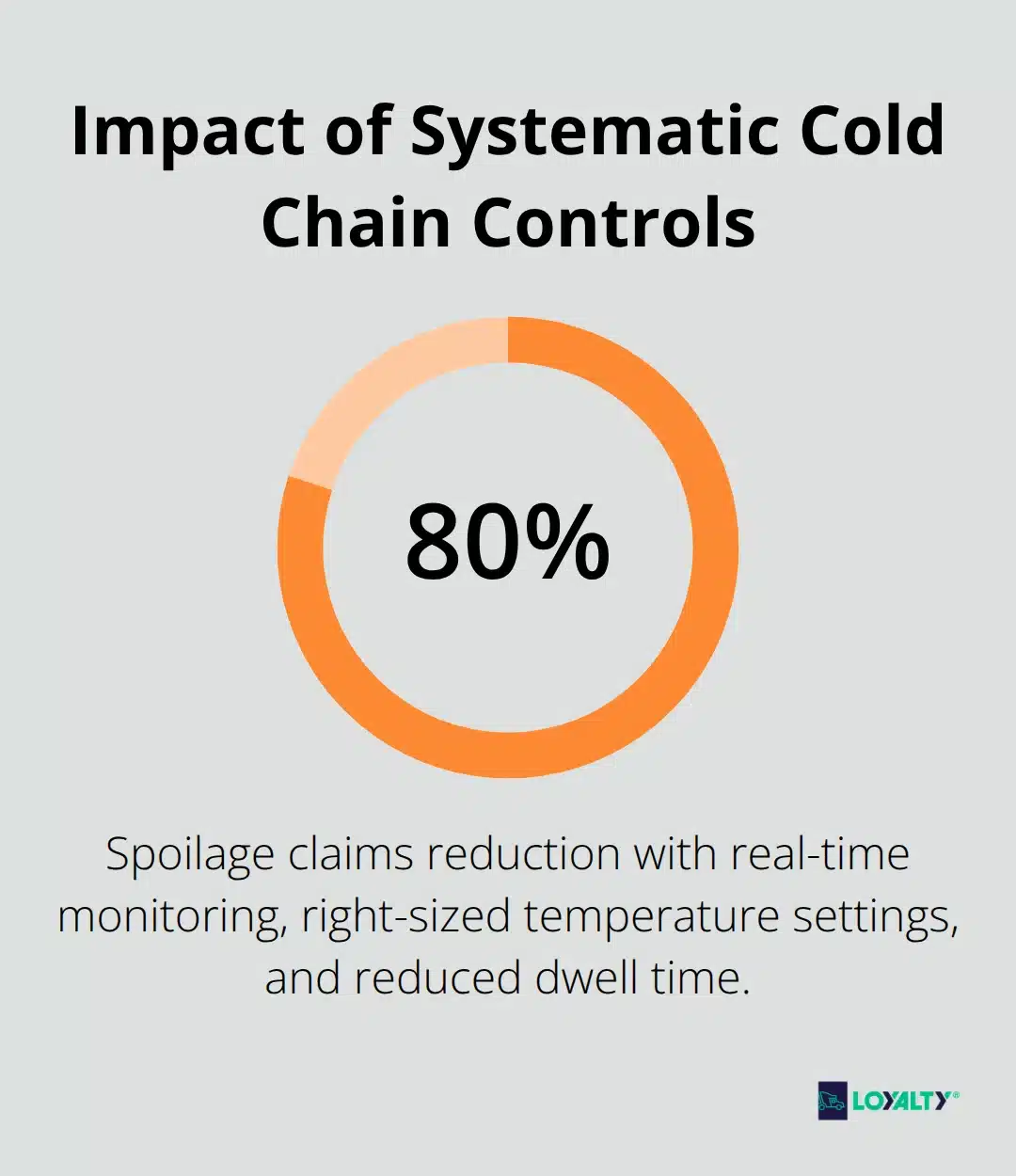 Impact of Systematic Cold Chain Controls

80%

Spoilage claims reduction with real-time monitoring, right-sized temperature settings, and reduced dwell time.

LOYALTY®